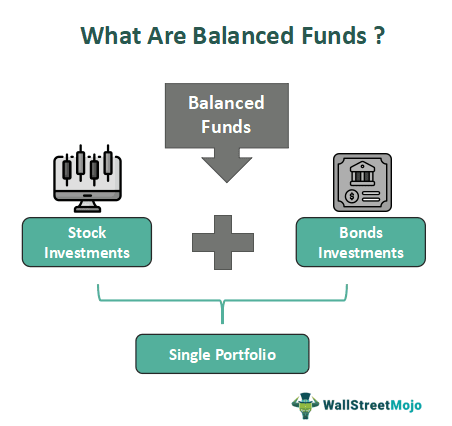 What Are Balanced Funds ?

Balanced Funds

Stock Investments

Bonds Investments

Single Portfolio

WallStreetMojo